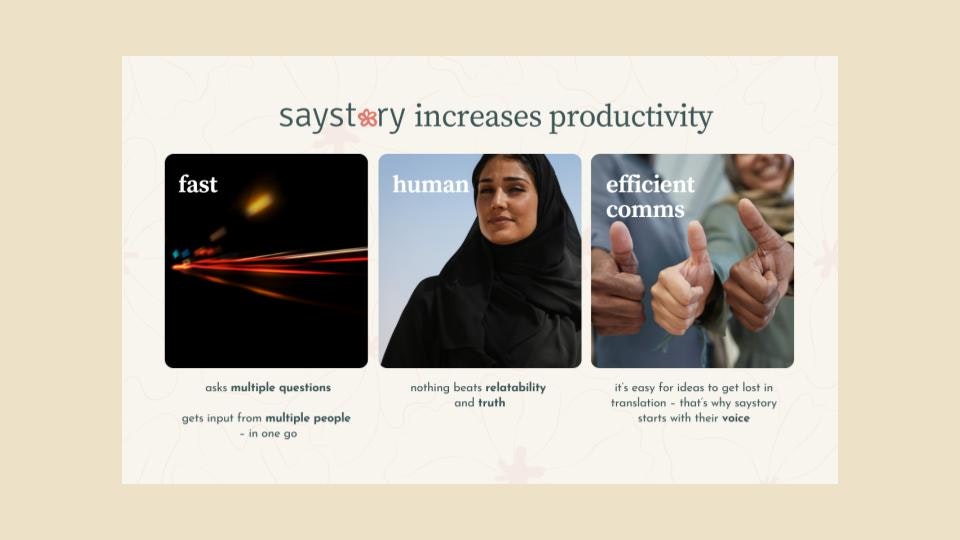 saystory increases productivity

fast

asks multiple questions

gets input from multiple people – in one go

human

nothing beats relatability and truth

efficient comms

it's easy for ideas to get lost in translation – that's why saystory starts with their voice